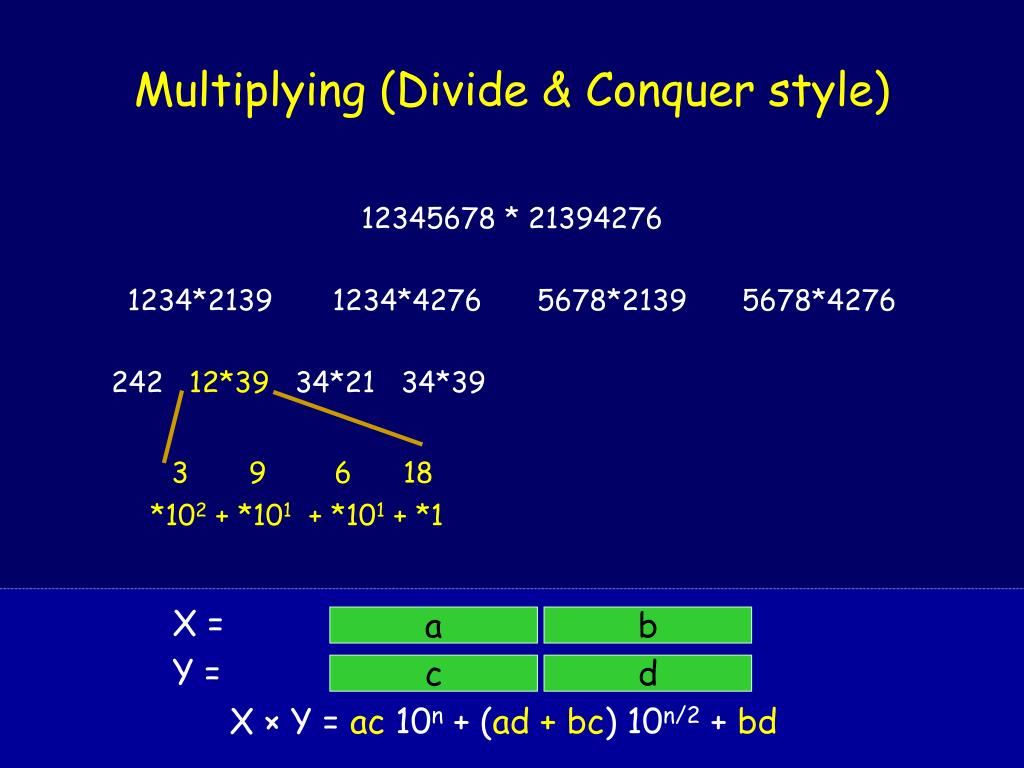 Multiplying (Divide & Conquer style)

12345678 * 21394276

1234*2139 1234*4276 5678*2139 5678*4276

242 12*39 34*21 34*39

3 9 6 18

$*10^2$ + $*10^1$ + $*10^1$ + *1

X = a b

Y = c d

X × Y = ac $10^n$ + (ad + bc) $10^{n/2}$ + bd